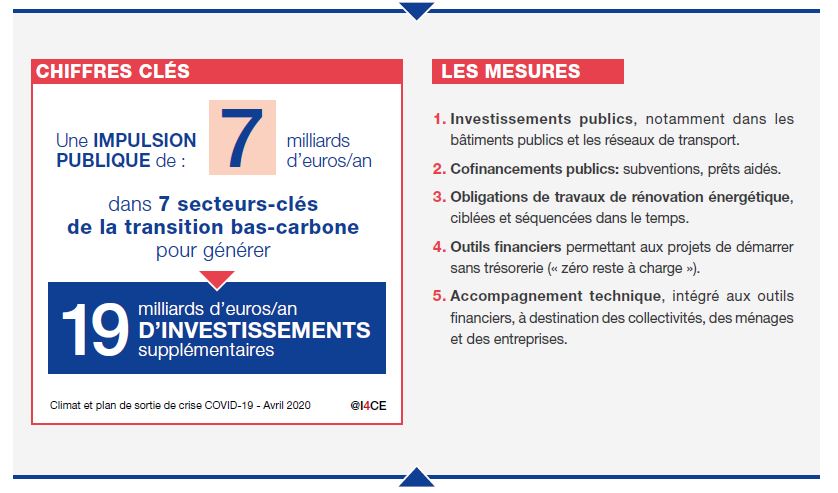 CHIFFRES CLÉS

Une IMPULSION PUBLIQUE de : 7 milliards d'euros/an

dans 7 secteurs-clés de la transition bas-carbone pour générer

19 milliards d'euros/an D'INVESTISSEMENTS supplémentaires

Climat et plan de sortie de crise COVID-19 - Avril 2020

@I4CE

LES MESURES

1. Investissements publics, notamment dans les bâtiments publics et les réseaux de transport.

2. Cofinancements publics: subventions, prêts aidés.

3. Obligations de travaux de rénovation énergétique, ciblées et séquencées dans le temps.

4. Outils financiers permettant aux projets de démarrer sans trésorerie (« zéro reste à charge »).

5. Accompagnement technique, intégré aux outils financiers, à destination des collectivités, des ménages et des entreprises.